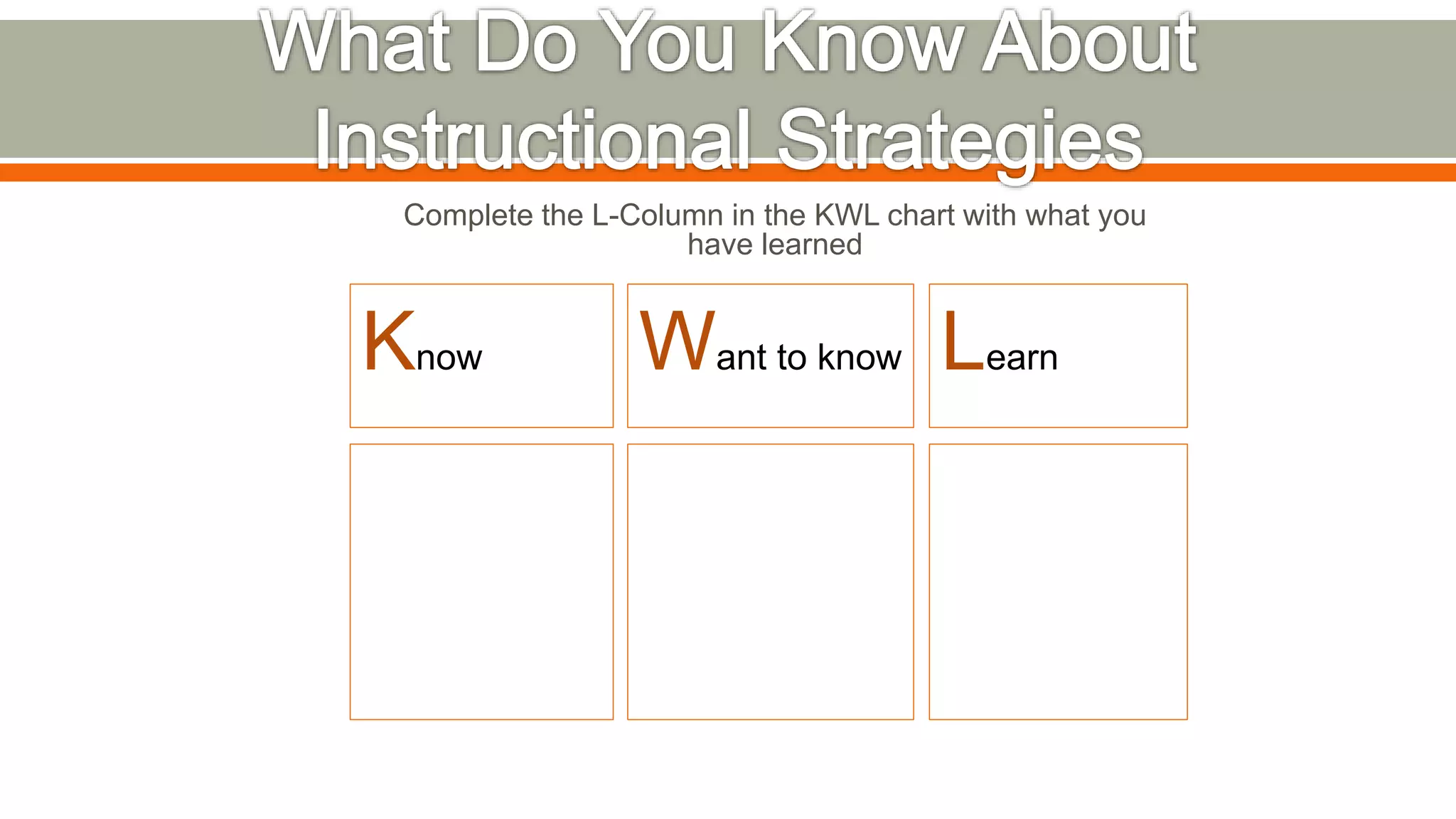 What Do You Know About Instructional Strategies

Complete the L-Column in the KWL chart with what you have learned

| Know | Want to know | Learn |
|---|---|---|
| | | |